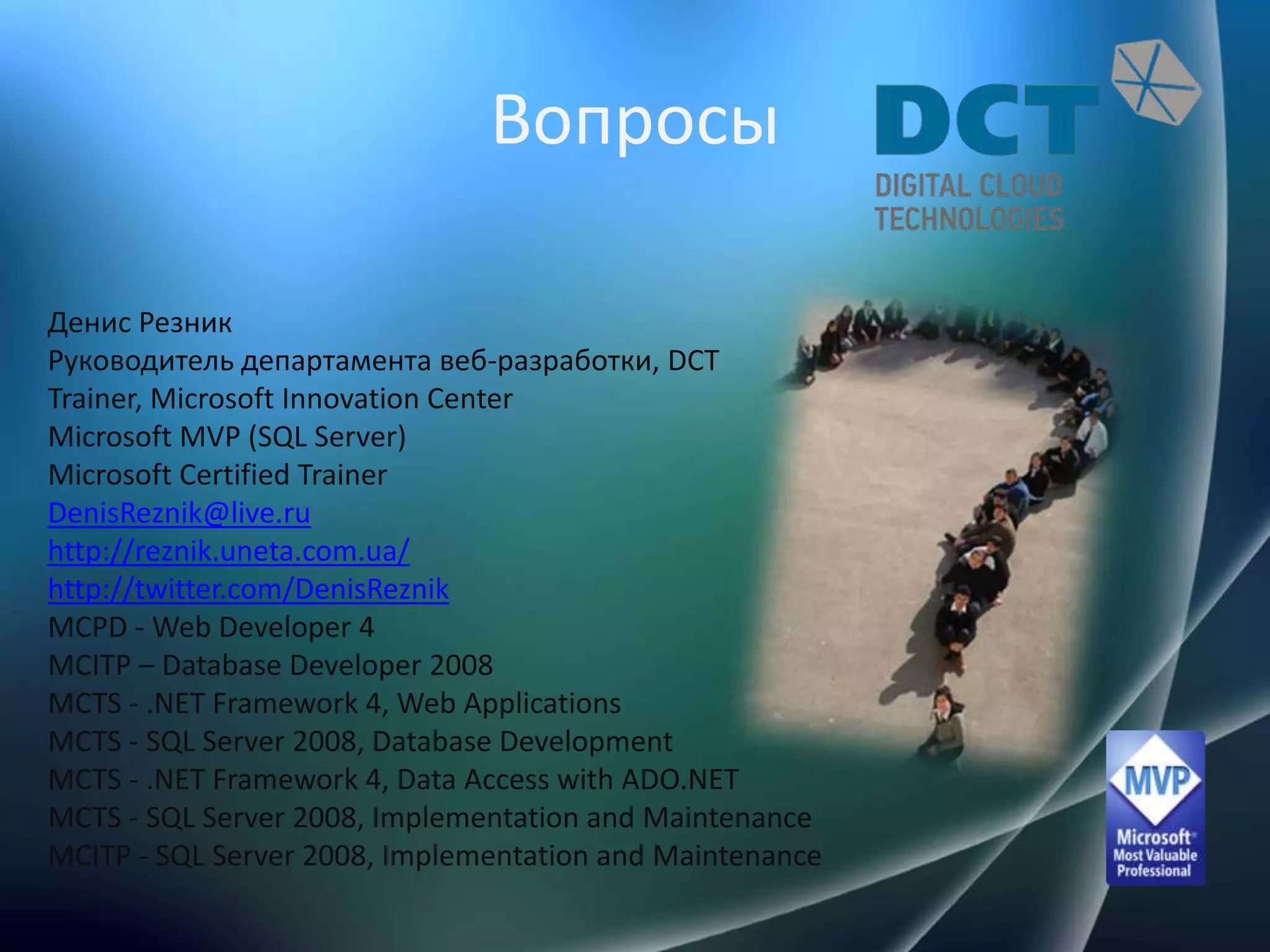 Вопросы

DCT
DIGITAL CLOUD
TECHNOLOGIES

Денис Резник
Руководитель департамента веб-разработки, DCT
Trainer, Microsoft Innovation Center
Microsoft MVP (SQL Server)
Microsoft Certified Trainer
DenisReznik@live.ru
http://reznik.uneta.com.ua/
http://twitter.com/DenisReznik
MCPD - Web Developer 4
MCITP – Database Developer 2008
MCTS - .NET Framework 4, Web Applications
MCTS - SQL Server 2008, Database Development
MCTS - .NET Framework 4, Data Access with ADO.NET
MCTS - SQL Server 2008, Implementation and Maintenance
MCITP - SQL Server 2008, Implementation and Maintenance

MVP
Microsoft
Most Valuable
Professional